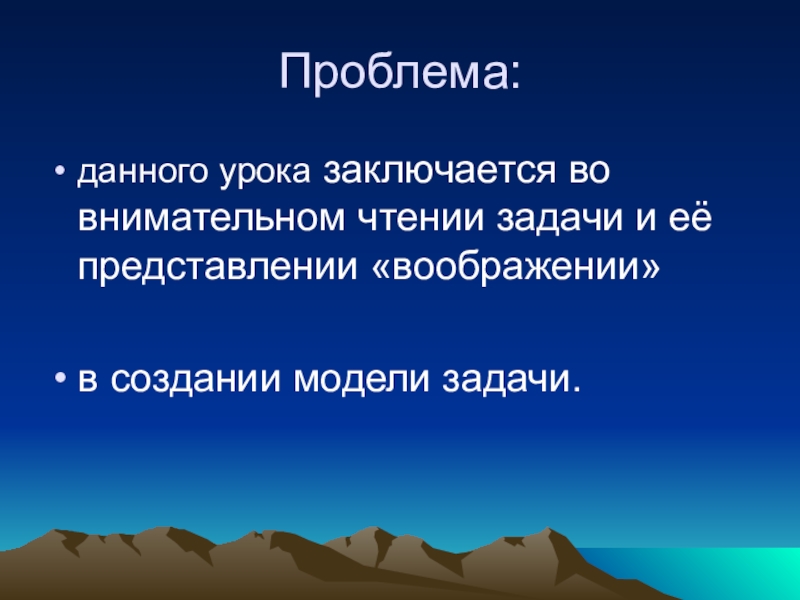 Проблема:

• данного урока заключается во внимательном чтении задачи и её представлении «воображении»

• в создании модели задачи.